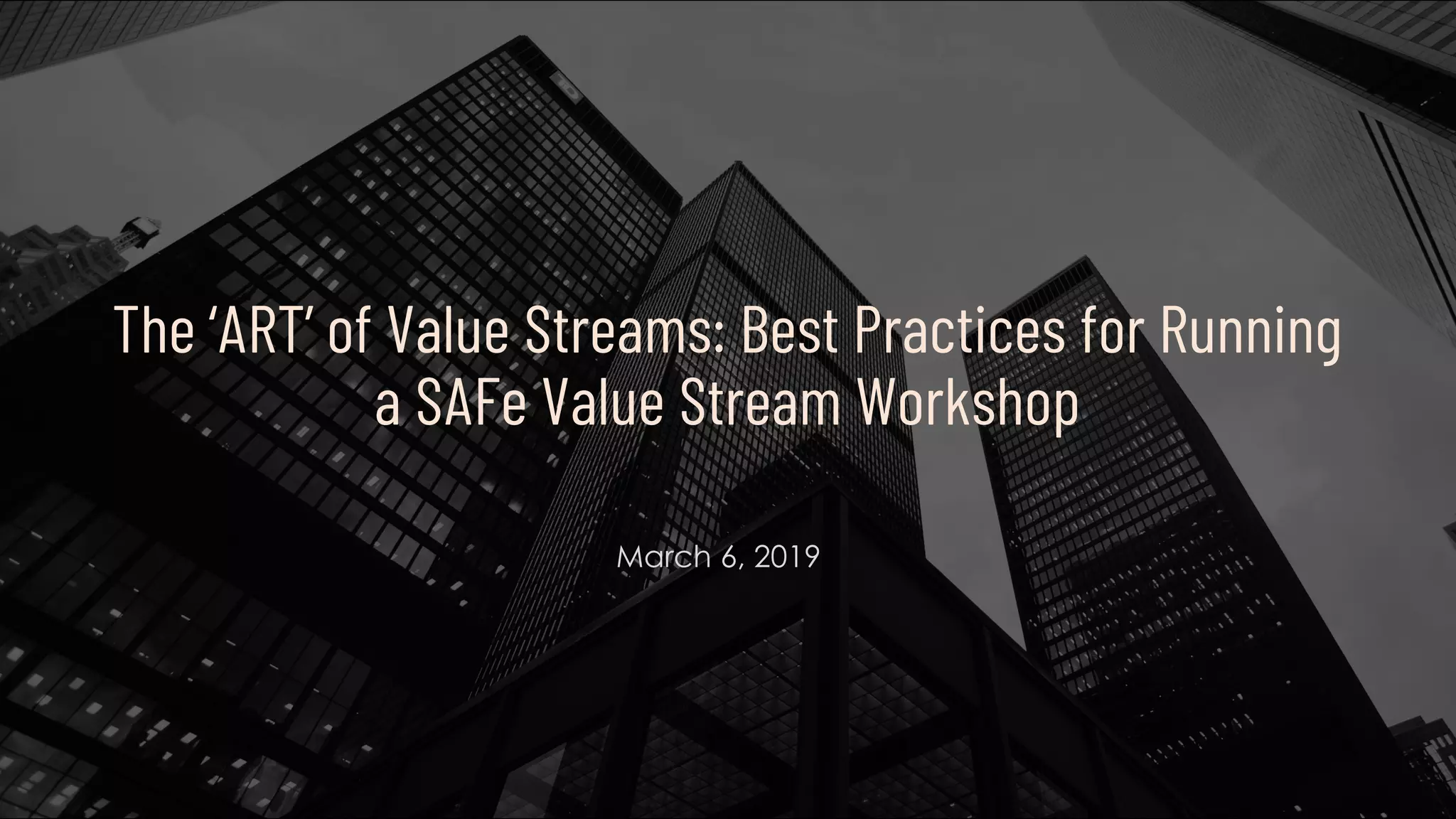 The ‘ART’ of Value Streams: Best Practices for Running a SAFe Value Stream Workshop

March 6, 2019